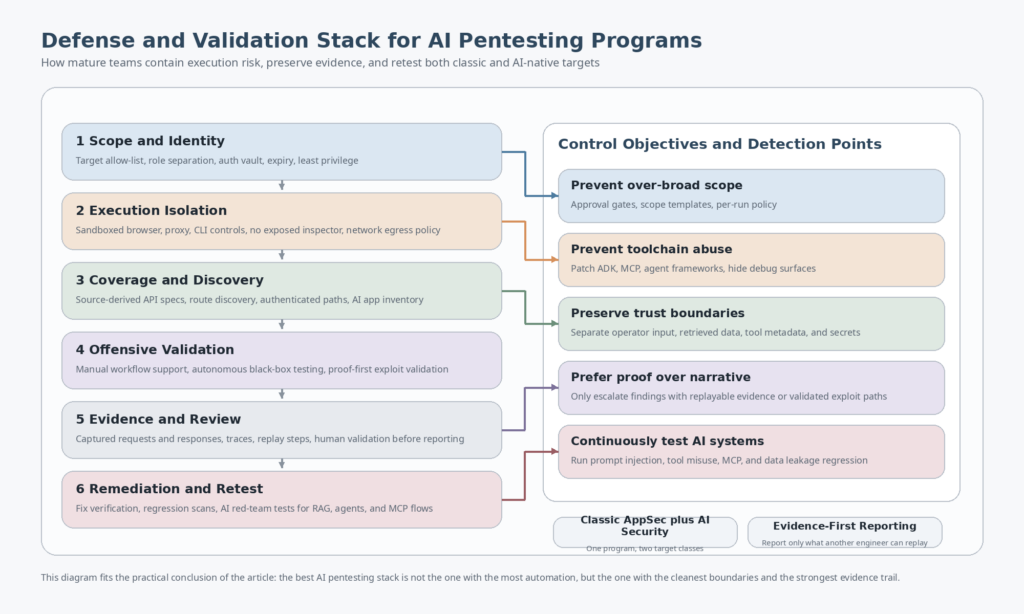 Defense and Validation Stack for AI Pentesting Programs

How mature teams contain execution risk, preserve evidence, and retest both classic and AI-native targets

1 Scope and Identity
Target allow-list, role separation, auth vault, expiry, least privilege

2 Execution Isolation
Sandboxed browser, proxy, CLI controls, no exposed inspector, network egress policy

3 Coverage and Discovery
Source-derived API specs, route discovery, authenticated paths, AI app inventory

4 Offensive Validation
Manual workflow support, autonomous black-box testing, proof-first exploit validation

5 Evidence and Review
Captured requests and responses, traces, replay steps, human validation before reporting

6 Remediation and Retest
Fix verification, regression scans, AI red-team tests for RAG, agents, and MCP flows

Control Objectives and Detection Points

Prevent over-broad scope
Approval gates, scope templates, per-run policy

Prevent toolchain abuse
Patch ADK, MCP, agent frameworks, hide debug surfaces

Preserve trust boundaries
Separate operator input, retrieved data, tool metadata, and secrets

Prefer proof over narrative
Only escalate findings with replayable evidence or validated exploit paths

Continuously test AI systems
Run prompt injection, tool misuse, MCP, and data leakage regression

Classic AppSec plus AI Security
One program, two target classes

Evidence-First Reporting
Report only what another engineer can replay

This diagram fits the practical conclusion of the article: the best AI pentesting stack is not the one with the most automation, but the one with the cleanest boundaries and the strongest evidence trail.